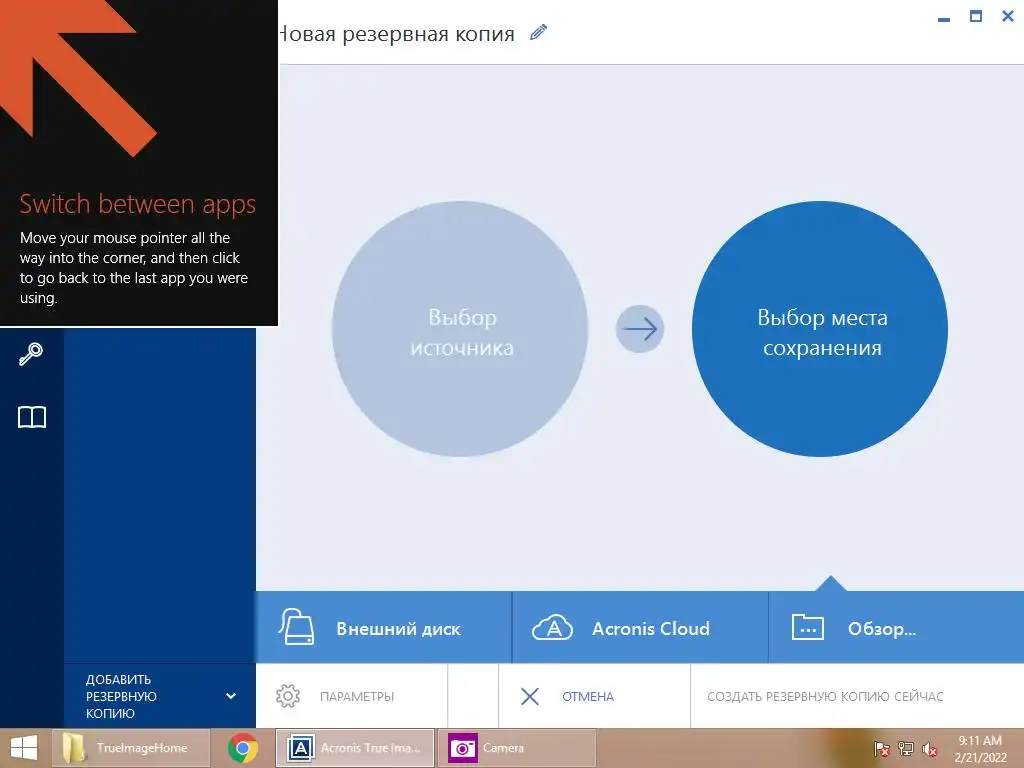 Новая резервная копия

Switch between apps

Move your mouse pointer all the way into the corner, and then click to go back to the last app you were using.

Выбор источника

Выбор места сохранения

Внешний диск

Acronis Cloud

Обзор...

ДОБАВИТЬ РЕЗЕРВНУЮ КОПИЮ

ПАРАМЕТРЫ

ОТМЕНА

СОЗДАТЬ РЕЗЕРВНУЮ КОПИЮ СЕЙЧАС

TrueImageHome

Acronis True Ima...

Camera

9:11 AM
2/21/2022